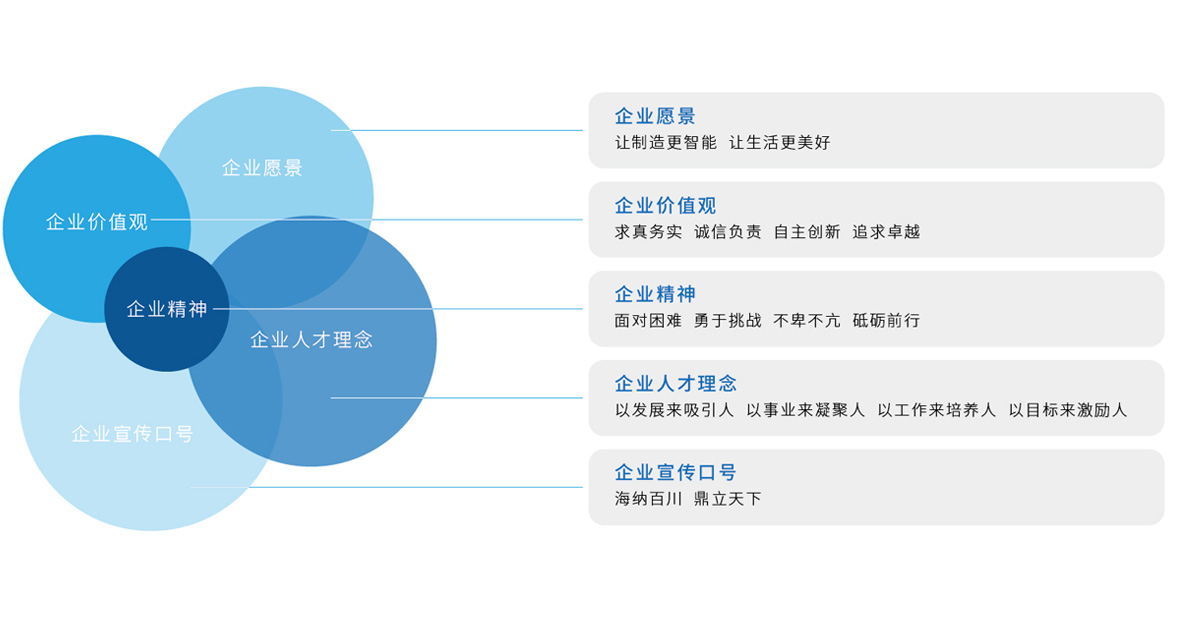 企业愿景

企业价值观

企业精神

企业人才理念

企业宣传口号

企业愿景
让制造更智能 让生活更美好

企业价值观
求真务实 诚信负责 自主创新 追求卓越

企业精神
面对困难 勇于挑战 不卑不亢 砥砺前行

企业人才理念
以发展来吸引人 以事业来凝聚人 以工作来培养人 以目标来激励人

企业宣传口号
海纳百川 鼎立天下